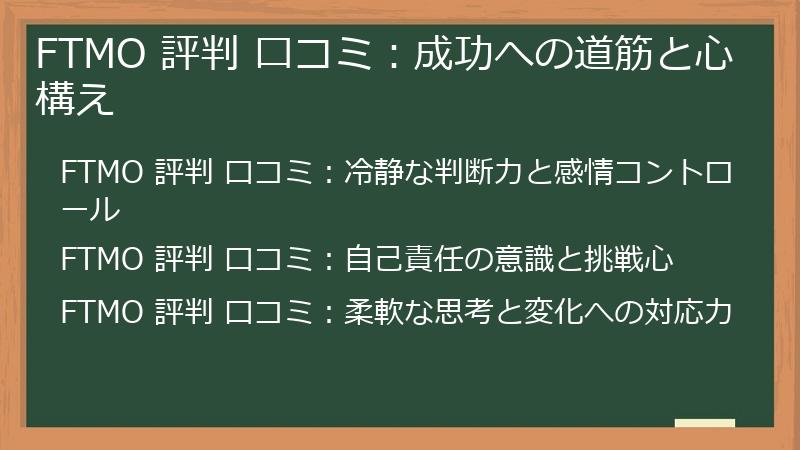 FTMO 評判 口コミ：成功への道筋と心構え

FTMO 評判 口コミ：冷静な判断力と感情コントロール

FTMO 評判 口コミ：自己責任の意識と挑戦心

FTMO 評判 口コミ：柔軟な思考と変化への対応力